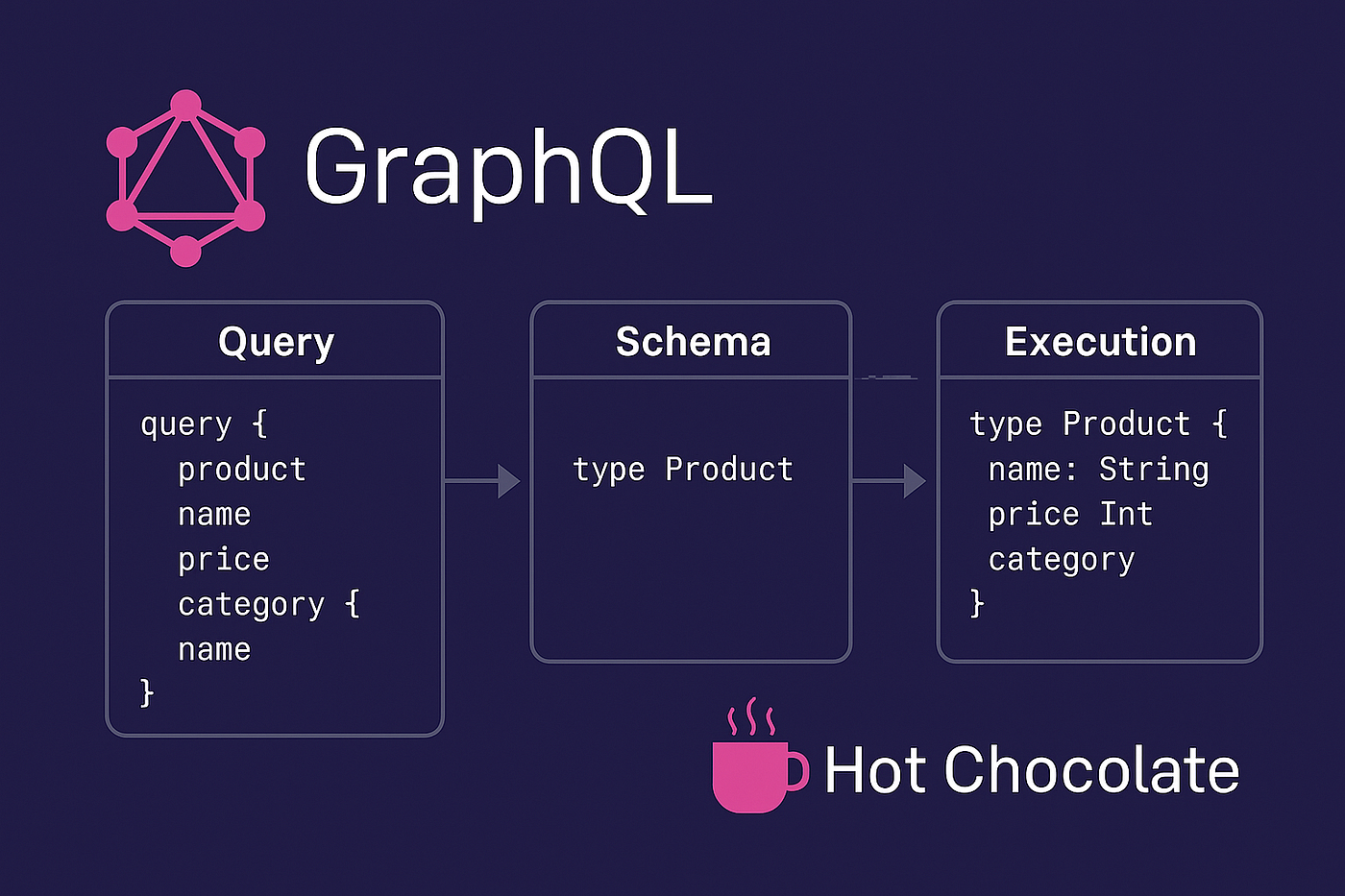 GraphQL

Query

query {
product
name
price
category {
name
}

Schema

type Product

Execution

type Product {
name: String
price Int
category
}

Hot Chocolate